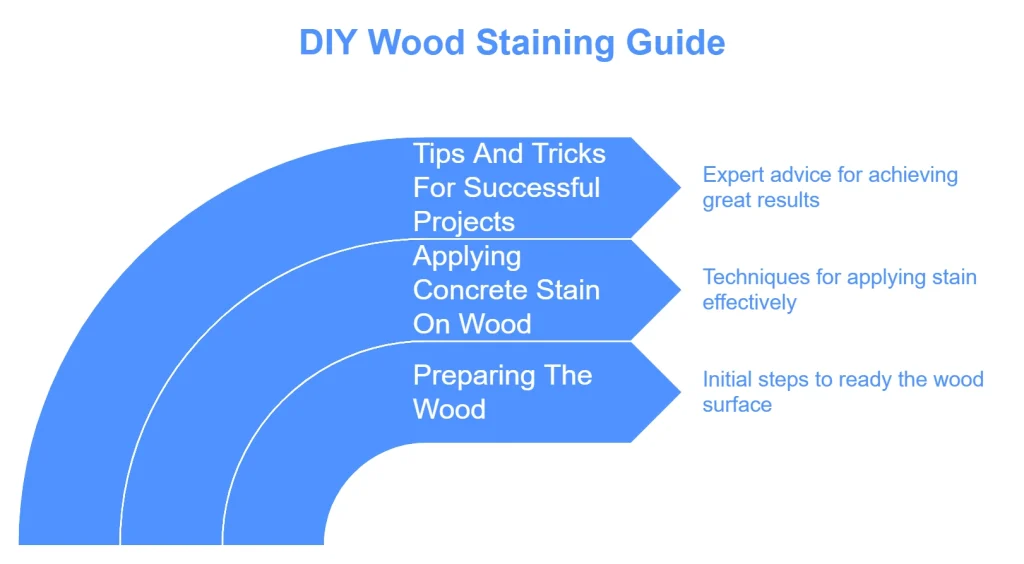 DIY Wood Staining Guide

Tips And Tricks For Successful Projects

Expert advice for achieving great results

Applying Concrete Stain On Wood

Techniques for applying stain effectively

Preparing The Wood

Initial steps to ready the wood surface